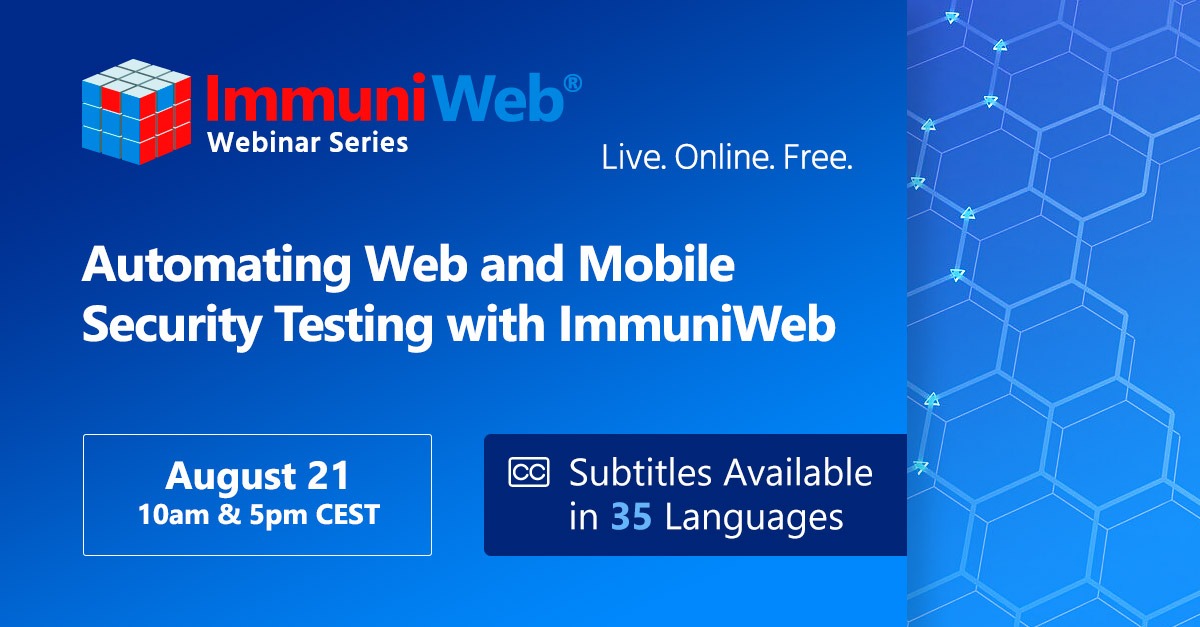 ImmuniWeb®
Webinar Series

Live. Online. Free.

Automating Web and Mobile Security Testing with ImmuniWeb

August 21
10am & 5pm CEST

CC Subtitles Available in 35 Languages